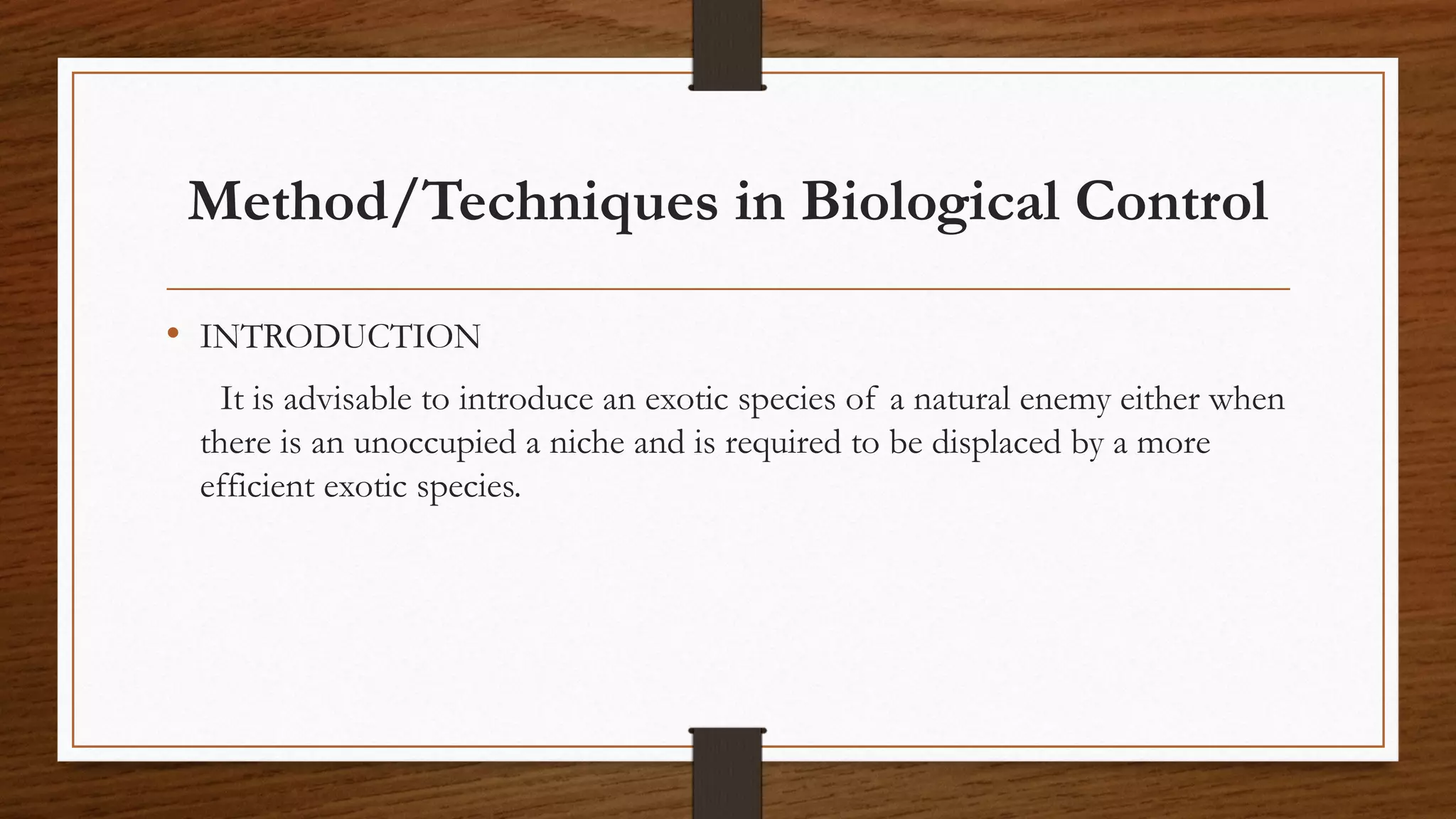 Method/Techniques in Biological Control

• INTRODUCTION

It is advisable to introduce an exotic species of a natural enemy either when there is an unoccupied a niche and is required to be displaced by a more efficient exotic species.